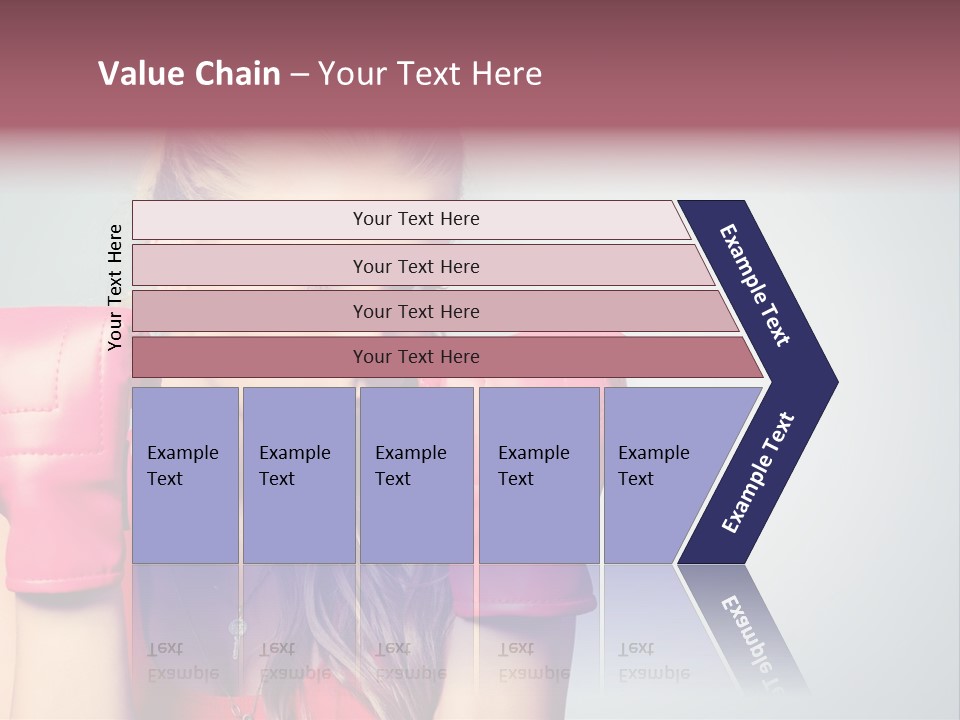 Value Chain – Your Text Here

Your Text Here

Your Text Here

Your Text Here

Your Text Here

Your Text Here

Example Text

Example Text

Example Text

Example Text

Example Text

Example Text

Example Text